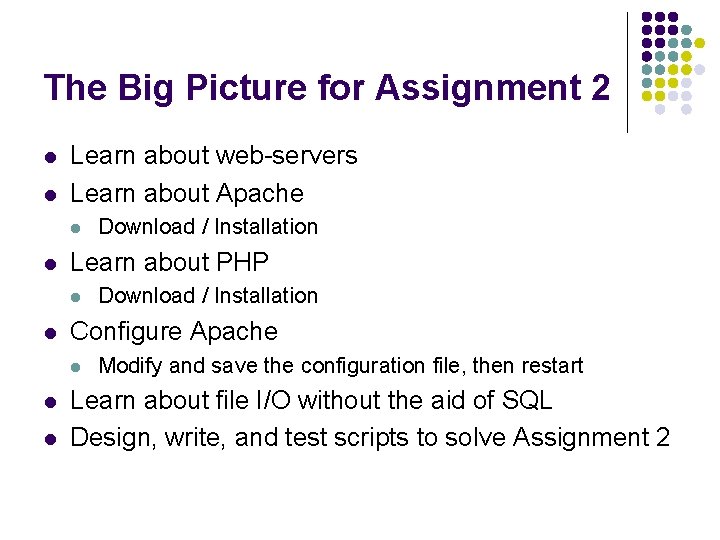 The Big Picture for Assignment 2

- Learn about web-servers
- Learn about Apache
  - Download / Installation
- Learn about PHP
  - Download / Installation
- Configure Apache
  - Modify and save the configuration file, then restart
- Learn about file I/O without the aid of SQL
- Design, write, and test scripts to solve Assignment 2